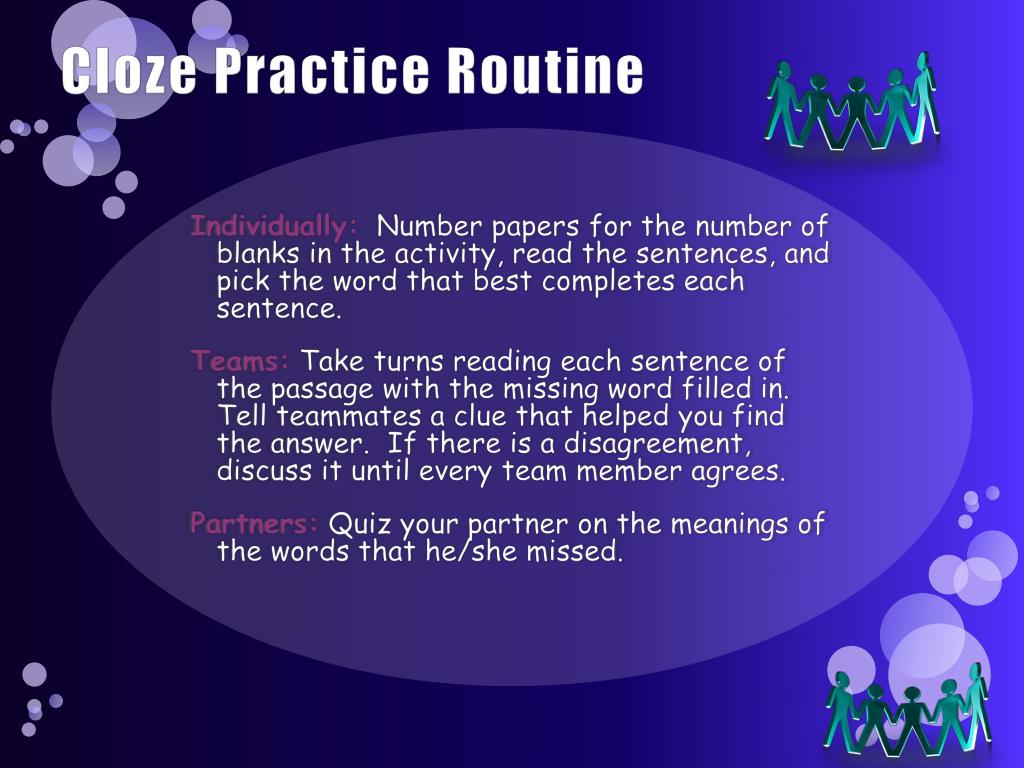 Cloze Practice Routine

Individually: Number papers for the number of blanks in the activity, read the sentences, and pick the word that best completes each sentence.

Teams: Take turns reading each sentence of the passage with the missing word filled in. Tell teammates a clue that helped you find the answer. If there is a disagreement, discuss it until every team member agrees.

Partners: Quiz your partner on the meanings of the words that he/she missed.